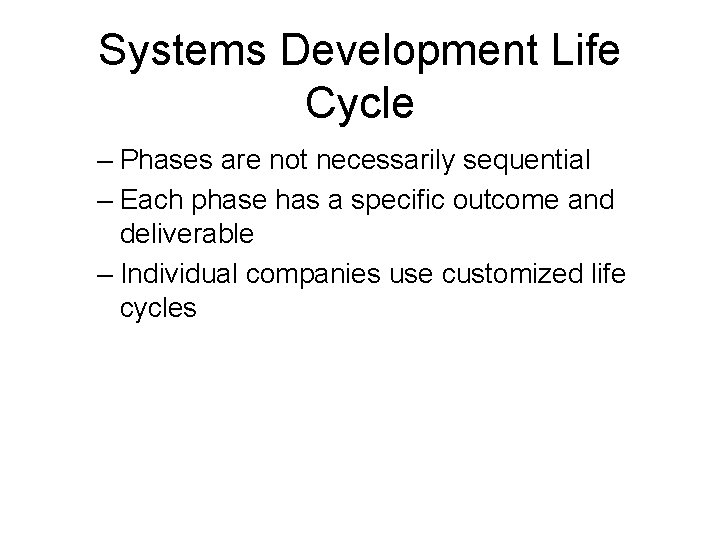 Systems Development Life Cycle

– Phases are not necessarily sequential
– Each phase has a specific outcome and deliverable
– Individual companies use customized life cycles